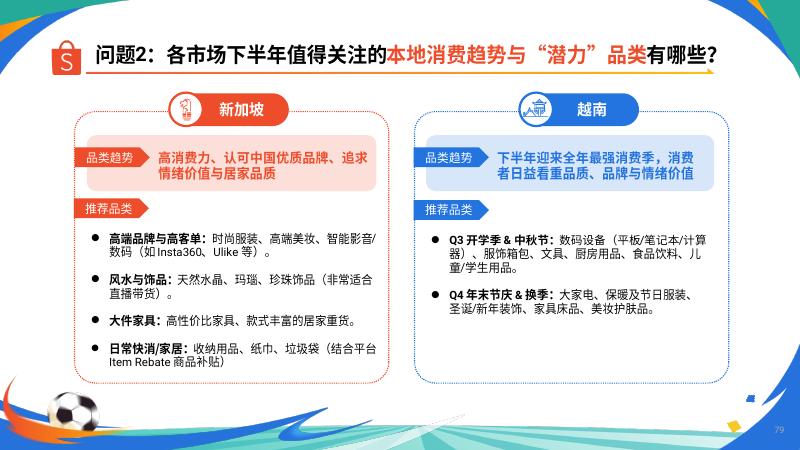 问题2：各市场下半年值得关注的本地消费趋势与“潜力”品类有哪些？

新加坡

品类趋势
高消费力、认可中国优质品牌、追求情绪价值与居家品质

推荐品类

● 高端品牌与高客单：时尚服装、高端美妆、智能影音/数码（如Insta360、Ulike 等）。

● 风水与饰品：天然水晶、玛瑙、珍珠饰品（非常适合直播带货）。

● 大件家具：高性价比家具、款式丰富的居家重货。

● 日常快消/家居：收纳用品、纸巾、垃圾袋（结合平台 Item Rebate 商品补贴）

越南

品类趋势
下半年迎来全年最强消费季，消费者日益看重品质、品牌与情绪价值

推荐品类

● Q3 开学季 & 中秋节：数码设备（平板/笔记本/计算器）、服饰箱包、文具、厨房用品、食品饮料、儿童/学生用品。

● Q4 年末节庆 & 换季：大家电、保暖及节日服装、圣诞/新年装饰、家具床品、美妆护肤品。

79